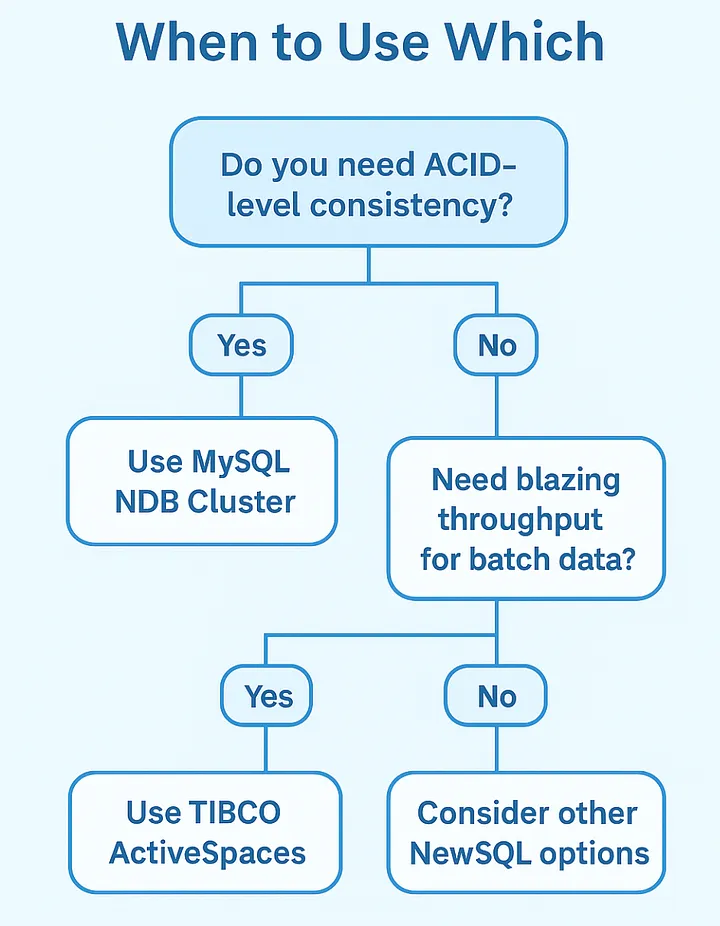 When to Use Which

Do you need ACID-level consistency?

Yes

No

Use MySQL NDB Cluster

Need blazing throughput for batch data?

Yes

No

Use TIBCO ActiveSpaces

Consider other NewSQL options